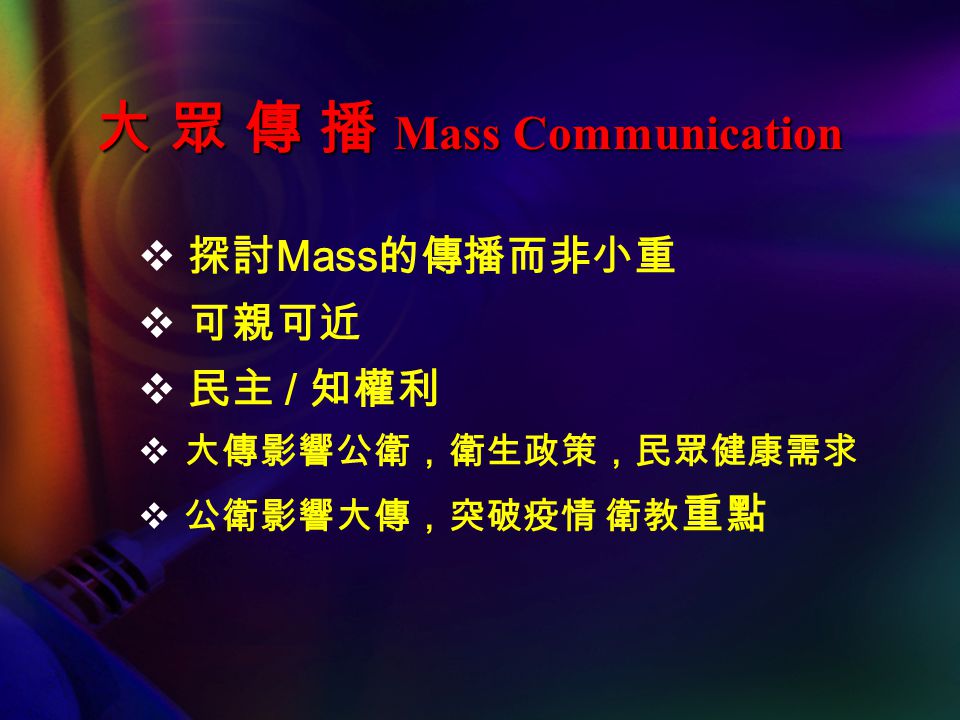 大 眾 傳 播 Mass Communication

❖ 探討Mass的傳播而非小重

❖ 可親可近

❖ 民主 / 知權利

❖ 大傳影響公衛，衛生政策，民眾健康需求

❖ 公衛影響大傳，突破疫情 衛教重點